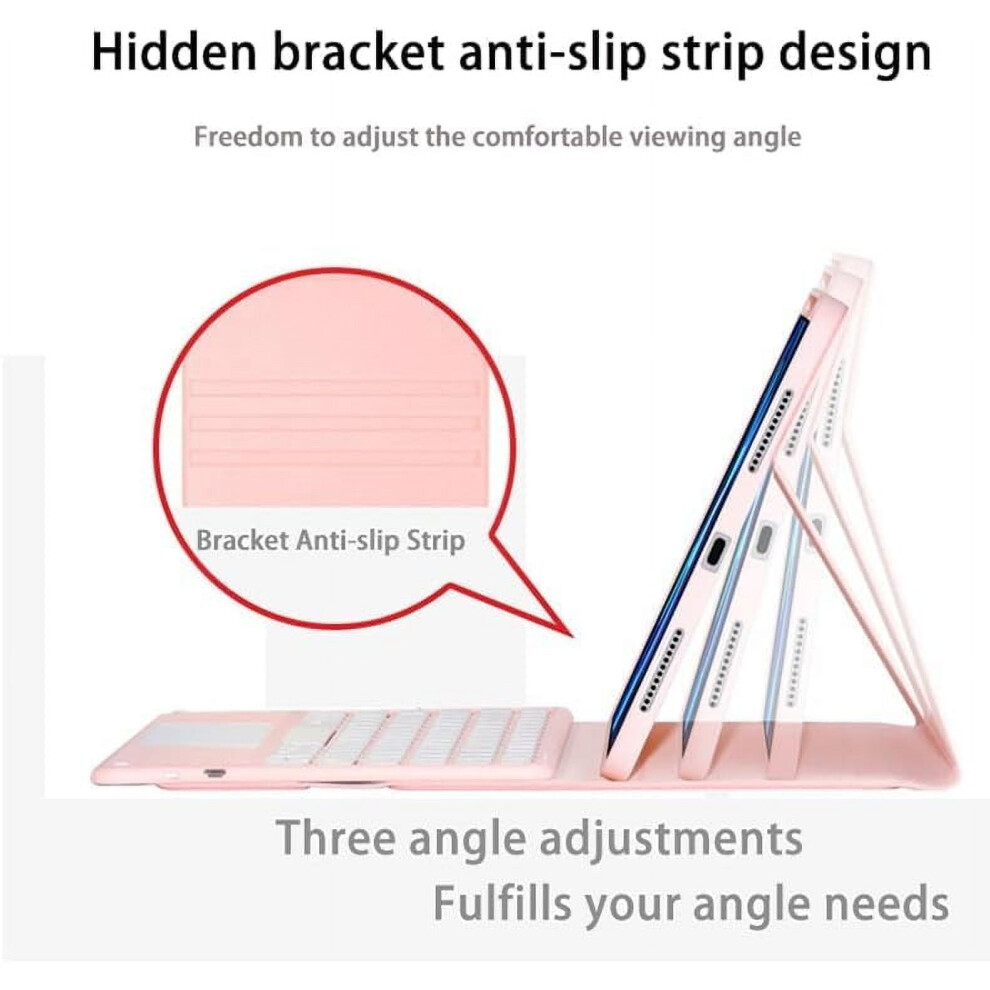 Hidden bracket anti-slip strip design

Freedom to adjust the comfortable viewing angle

Bracket Anti-slip Strip

Three angle adjustments
Fulfills your angle needs